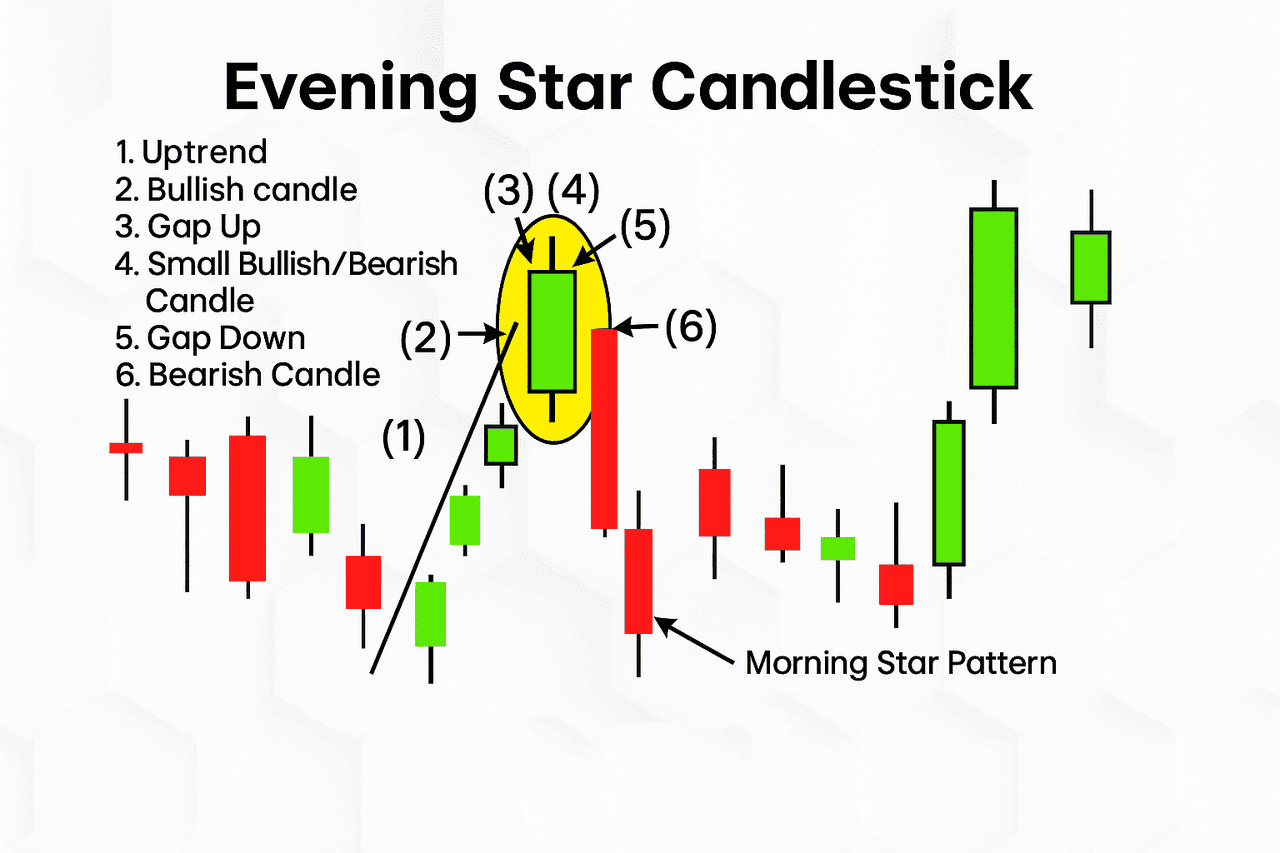 Evening Star Candlestick

1. Uptrend
2. Bullish candle
3. Gap Up
4. Small Bullish/Bearish Candle
5. Gap Down
6. Bearish Candle

(3) (4)
(5)
(2)
(6)
(1)
Morning Star Pattern